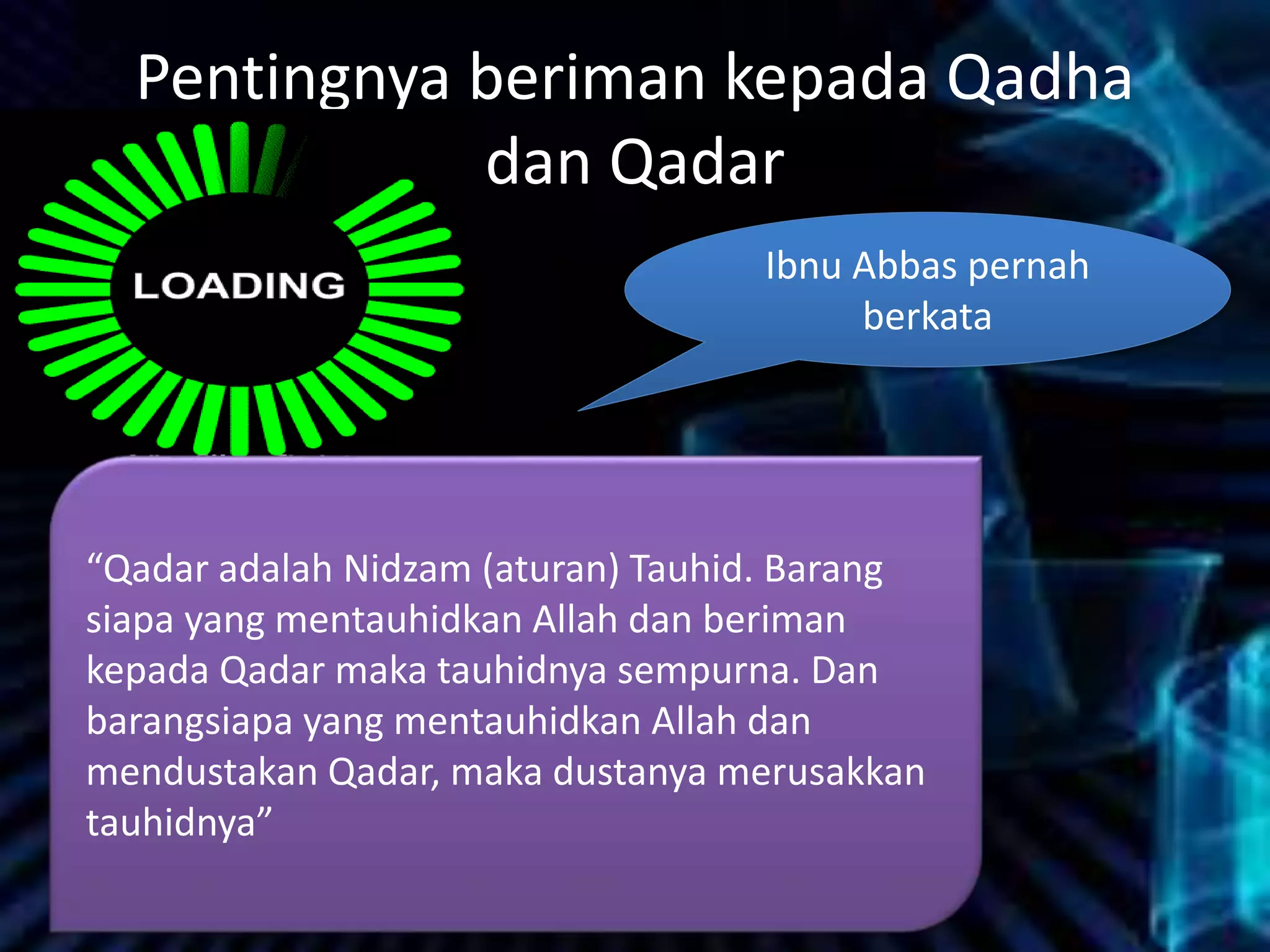 Pentingnya beriman kepada Qadha dan Qadar

LOADING

Ibnu Abbas pernah berkata

“Qadar adalah Nidzam (aturan) Tauhid. Barang siapa yang mentauhidkan Allah dan beriman kepada Qadar maka tauhidnya sempurna. Dan barangsiapa yang mentauhidkan Allah dan mendustakan Qadar, maka dustanya merusakkan tauhidnya”